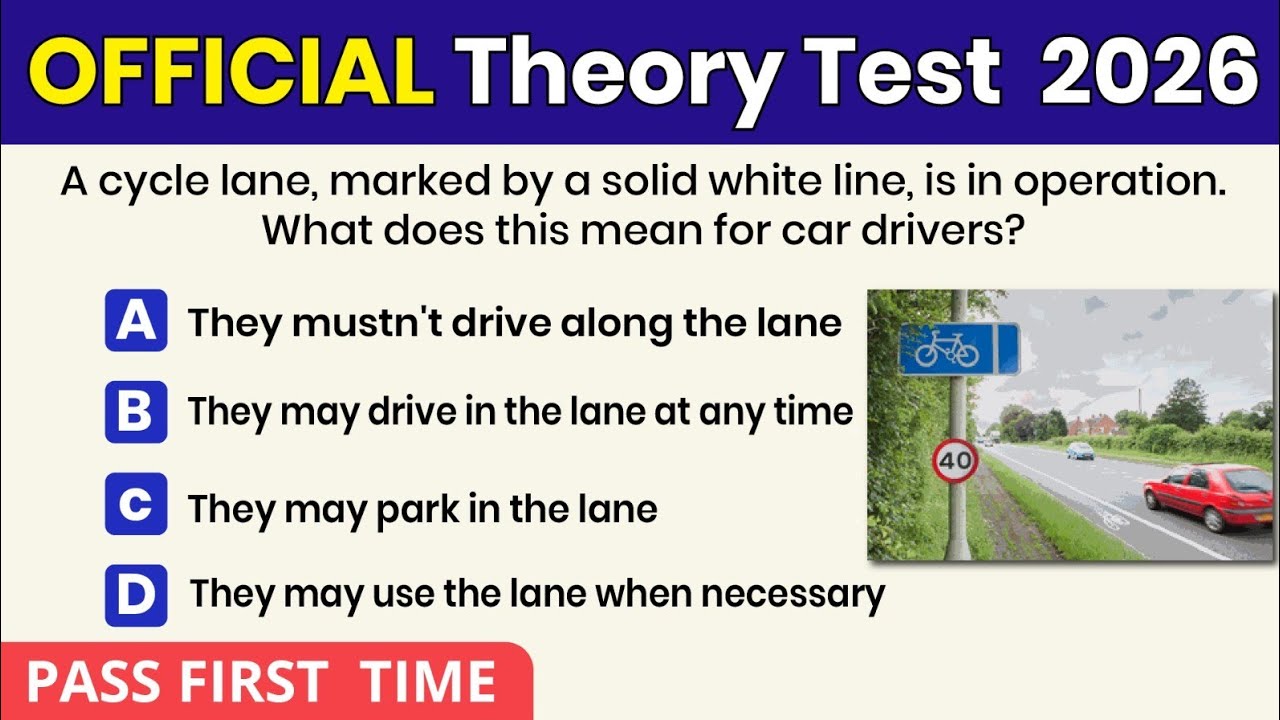 OFFICIAL Theory Test 2026

A cycle lane, marked by a solid white line, is in operation. What does this mean for car drivers?

A They mustn't drive along the lane

B They may drive in the lane at any time

C They may park in the lane

D They may use the lane when necessary

40

PASS FIRST TIME